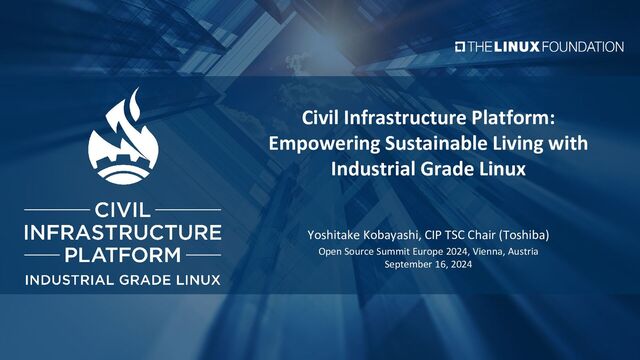 THE LINUX FOUNDATION

CIVIL INFRASTRUCTURE PLATFORM
INDUSTRIAL GRADE LINUX

Civil Infrastructure Platform: Empowering Sustainable Living with Industrial Grade Linux

Yoshitake Kobayashi, CIP TSC Chair (Toshiba)
Open Source Summit Europe 2024, Vienna, Austria
September 16, 2024